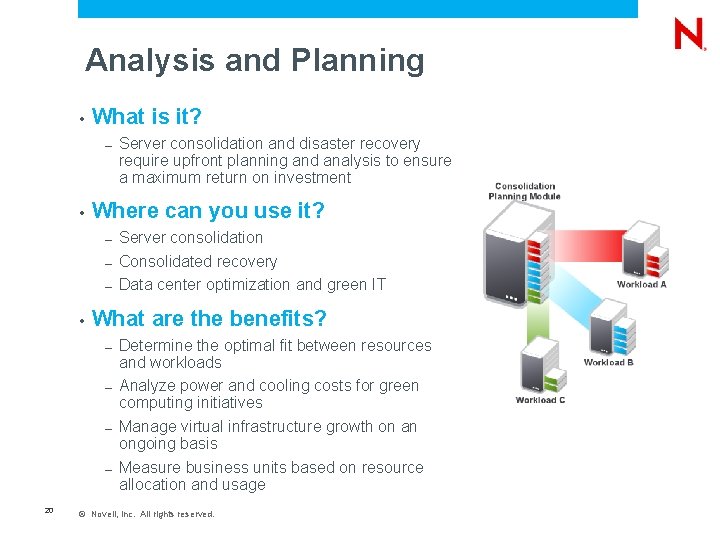 N

Analysis and Planning

• What is it?
– Server consolidation and disaster recovery require upfront planning and analysis to ensure a maximum return on investment

• Where can you use it?
– Server consolidation
– Consolidated recovery
– Data center optimization and green IT

• What are the benefits?
– Determine the optimal fit between resources and workloads
– Analyze power and cooling costs for green computing initiatives
– Manage virtual infrastructure growth on an ongoing basis
– Measure business units based on resource allocation and usage

Consolidation Planning Module

Workload A

Workload B

Workload C

20 © Novell, Inc. All rights reserved.